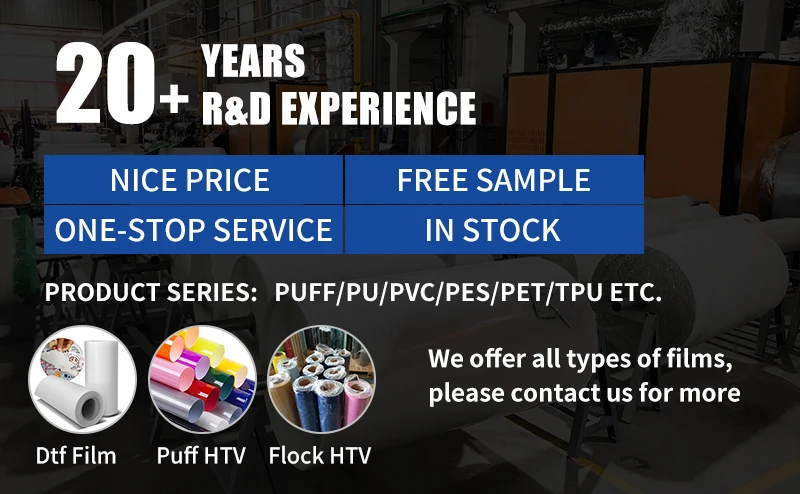 20+ YEARS R&D EXPERIENCE

| NICE PRICE | FREE SAMPLE |
|---|---|
| ONE-STOP SERVICE | IN STOCK |

PRODUCT SERIES: PUFF/PU/PVC/PES/PET/TPU ETC.

Dtf Film

Puff HTV

Flock HTV

We offer all types of films, please contact us for more